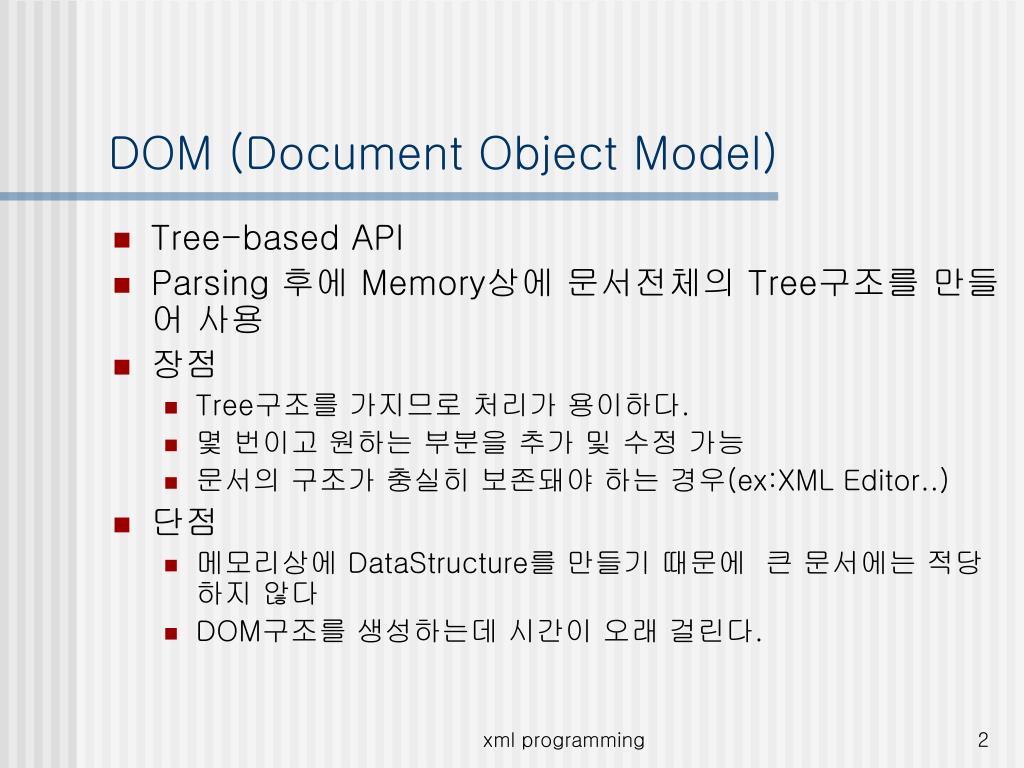 DOM (Document Object Model)

- Tree-based API
- Parsing 후에 Memory상에 문서전체의 Tree구조를 만들어 사용
- 장점
  - Tree구조를 가지므로 처리가 용이하다.
  - 몇 번이고 원하는 부분을 추가 및 수정 가능
  - 문서의 구조가 충실히 보존돼야 하는 경우(ex:XML Editor..)
- 단점
  - 메모리상에 DataStructure를 만들기 때문에  큰 문서에는 적당하지 않다
  - DOM구조를 생성하는데 시간이 오래 걸린다.

xml programming

2